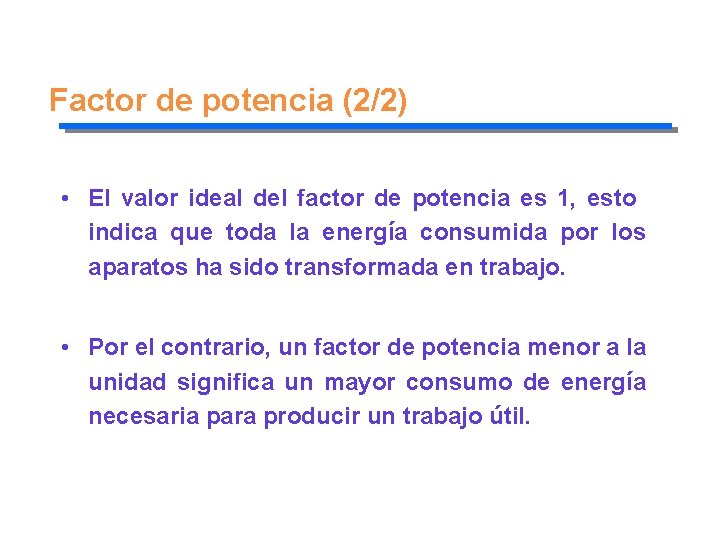 Factor de potencia (2/2)

• El valor ideal del factor de potencia es 1, esto indica que toda la energía consumida por los aparatos ha sido transformada en trabajo.

• Por el contrario, un factor de potencia menor a la unidad significa un mayor consumo de energía necesaria para producir un trabajo útil.